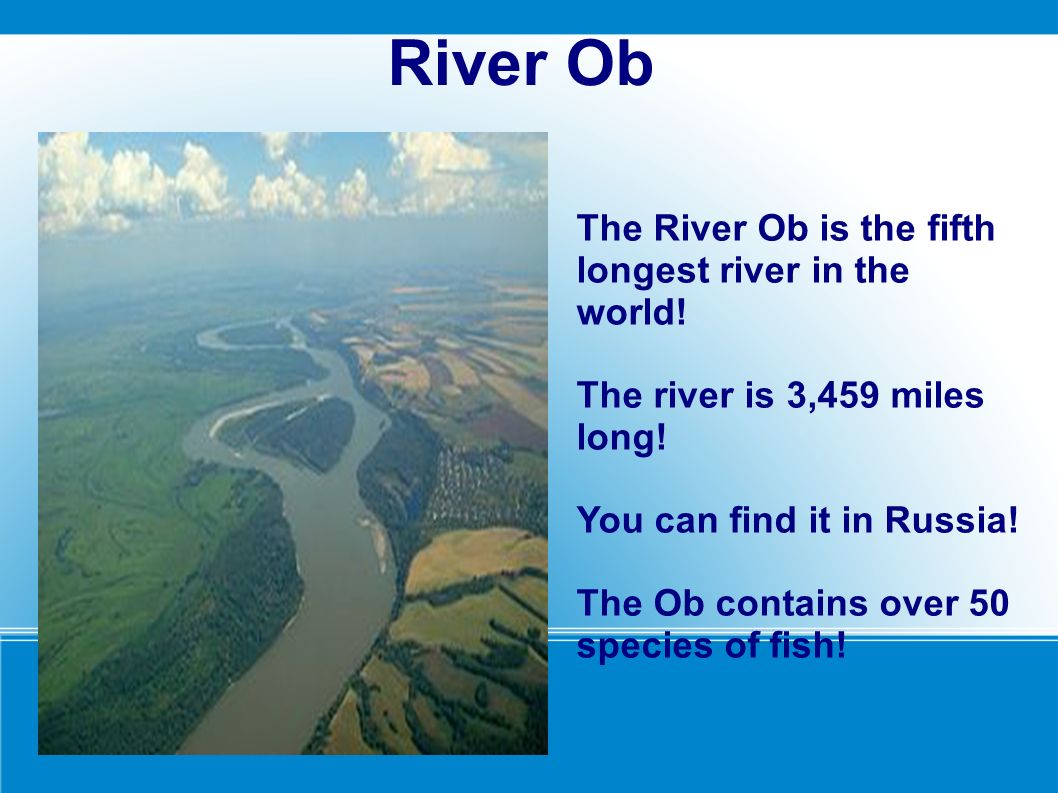 River Ob

The River Ob is the fifth longest river in the world!

The river is 3,459 miles long!

You can find it in Russia!

The Ob contains over 50 species of fish!